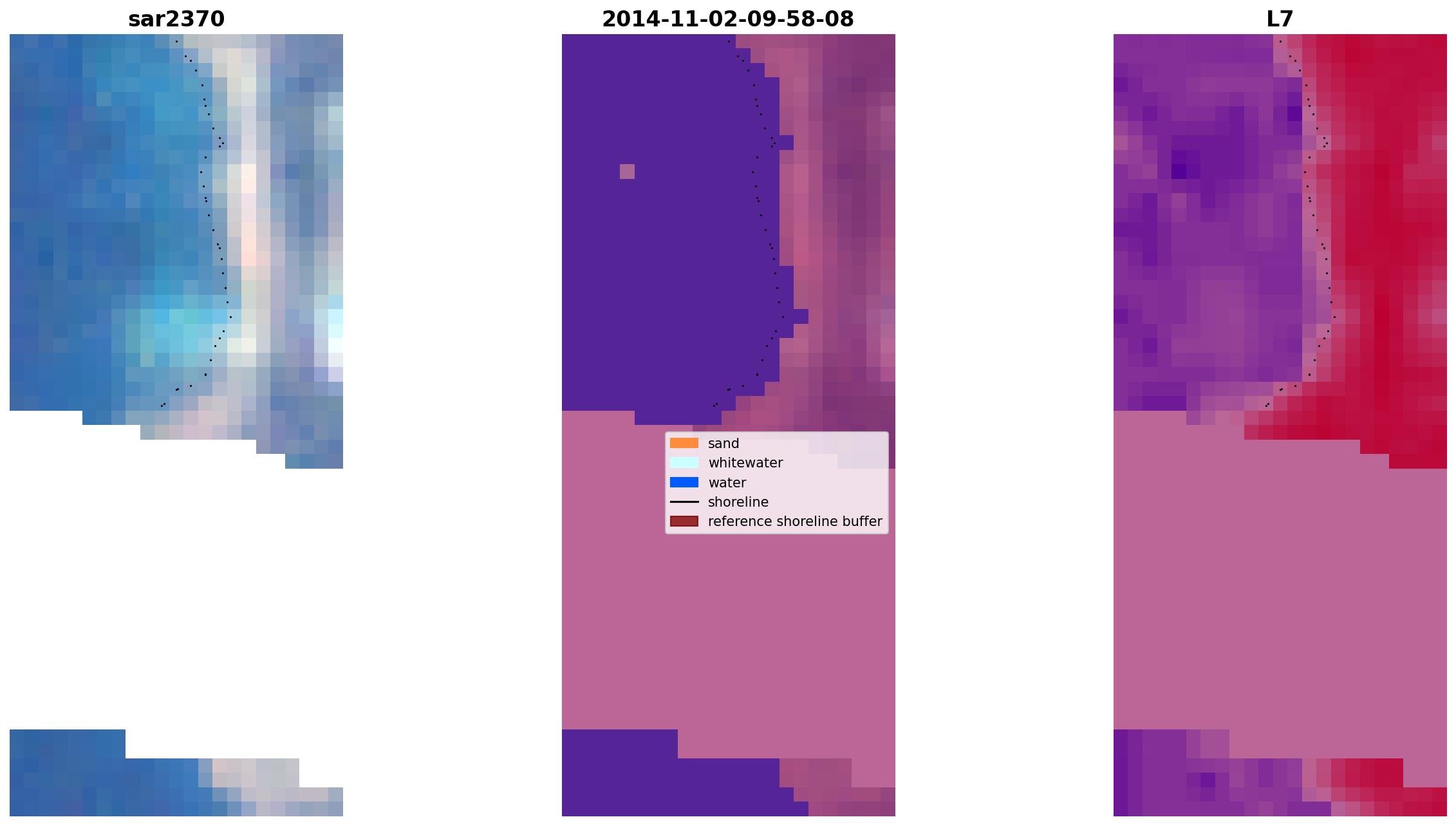 sar2370

2014-11-02-09-58-08

L7

sand
whitewater
water
shoreline
reference shoreline buffer